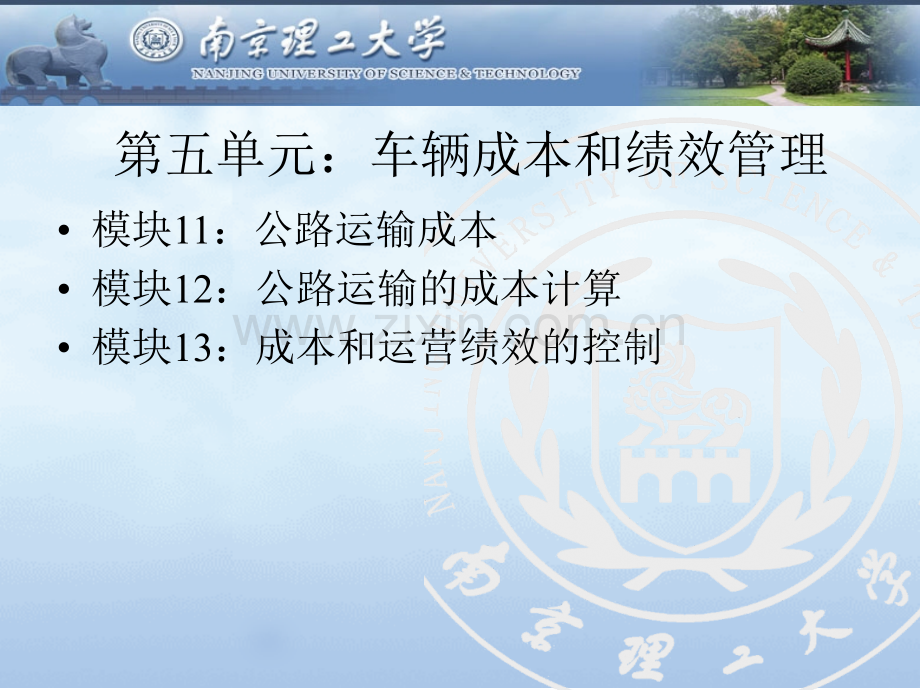 南京理工大学
NANJING UNIVERSITY OF SCIENCE & TECHNOLOGY

第五单元：车辆成本和绩效管理

• 模块11：公路运输成本
• 模块12：公路运输的成本计算
• 模块13：成本和运营绩效的控制

www.zixin.com.cn

NANJING UNIVERSITY OF SCIENCE & TECHNOLOGY
南京理工大学